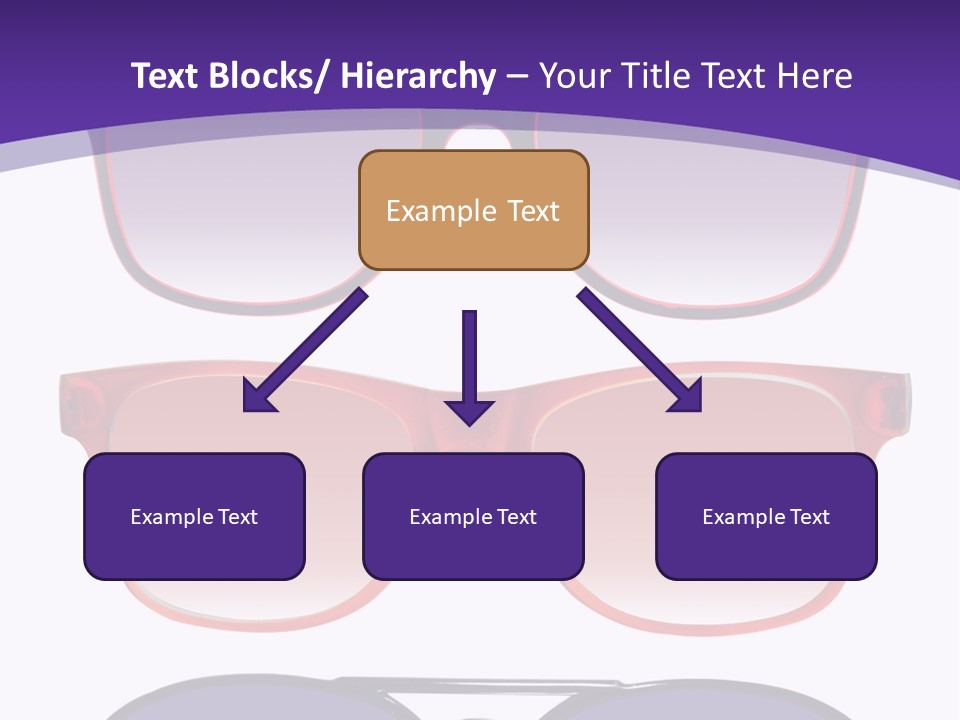 Text Blocks/ Hierarchy – Your Title Text Here

Example Text

Example Text

Example Text

Example Text